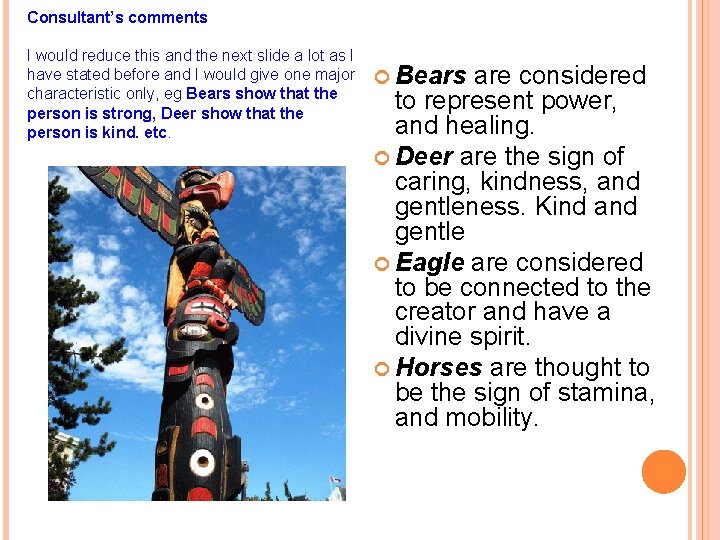 Consultant's comments

I would reduce this and the next slide a lot as I have stated before and I would give one major characteristic only, eg Bears show that the person is strong, Deer show that the person is kind. etc.

Bears are considered to represent power, and healing.

Deer are the sign of caring, kindness, and gentleness. Kind and gentle

Eagle are considered to be connected to the creator and have a divine spirit.

Horses are thought to be the sign of stamina, and mobility.